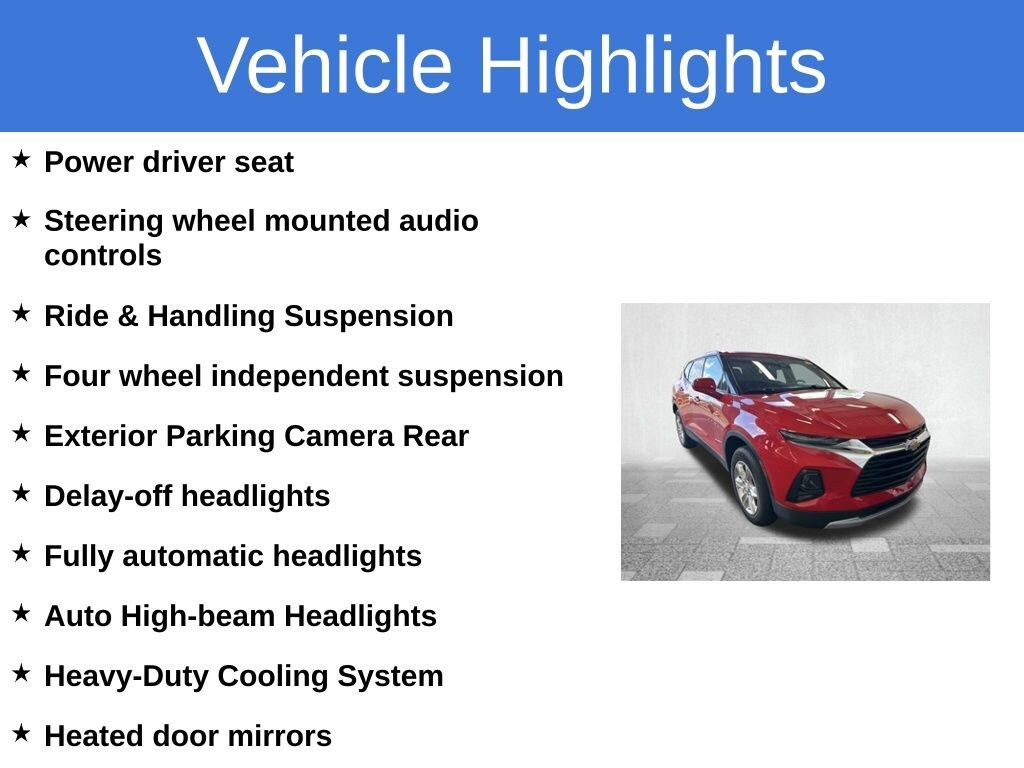 Vehicle Highlights

★ Power driver seat

★ Steering wheel mounted audio controls

★ Ride & Handling Suspension

★ Four wheel independent suspension

★ Exterior Parking Camera Rear

★ Delay-off headlights

★ Fully automatic headlights

★ Auto High-beam Headlights

★ Heavy-Duty Cooling System

★ Heated door mirrors